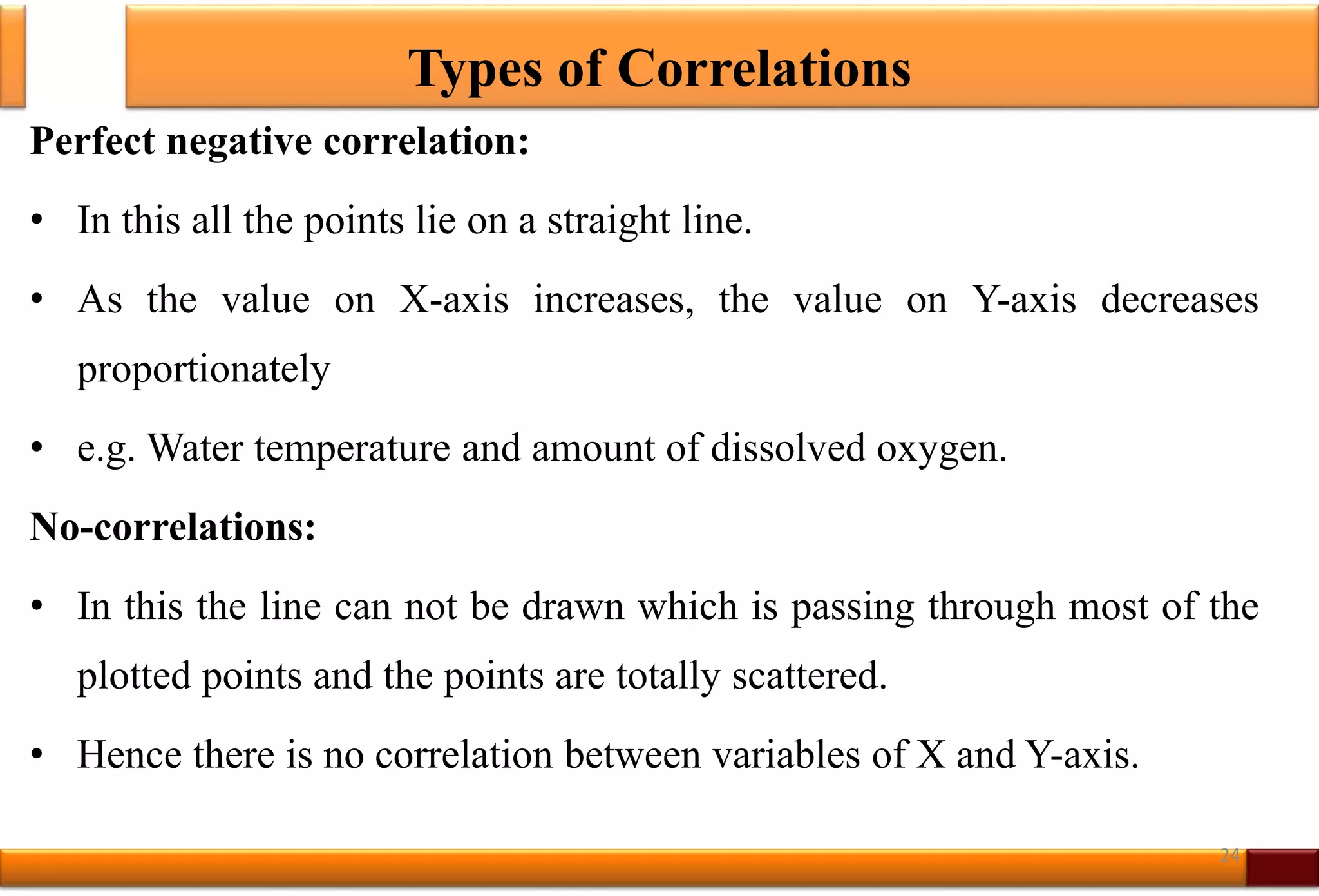 Types of Correlations

Perfect negative correlation:

• In this all the points lie on a straight line.

• As the value on X-axis increases, the value on Y-axis decreases proportionately

• e.g. Water temperature and amount of dissolved oxygen.

No-correlations:

• In this the line can not be drawn which is passing through most of the plotted points and the points are totally scattered.

• Hence there is no correlation between variables of X and Y-axis.

24